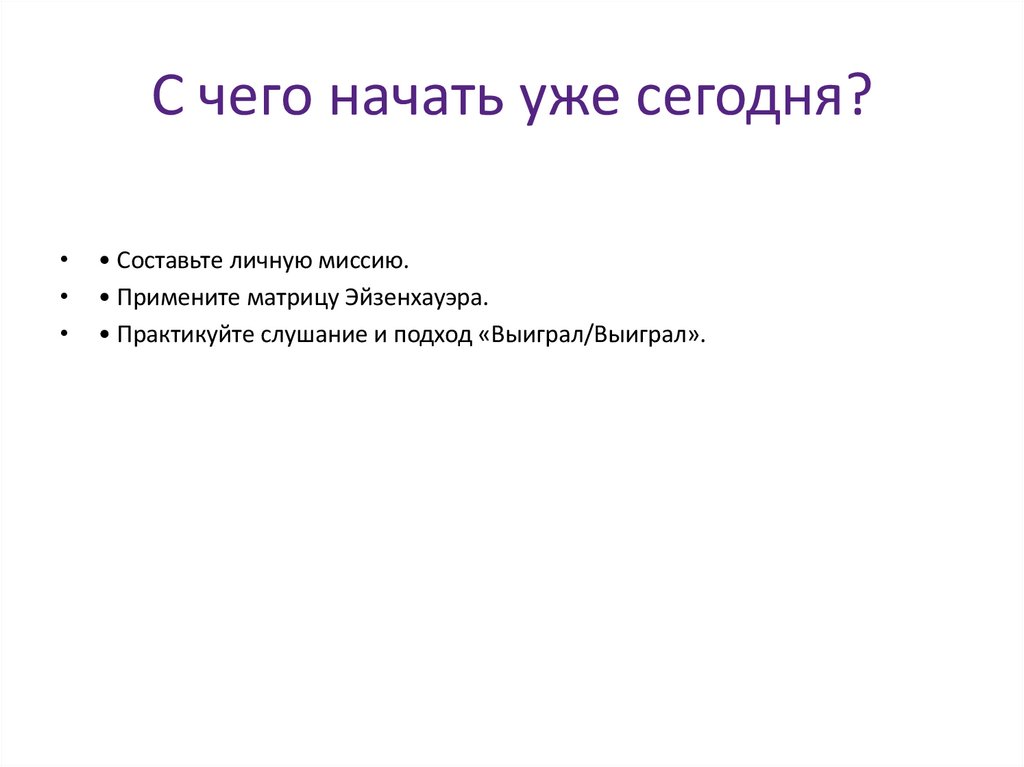 С чего начать уже сегодня?

• • Составьте личную миссию.
• • Примените матрицу Эйзенхауэра.
• • Практикуйте слушание и подход «Выиграл/Выиграл».